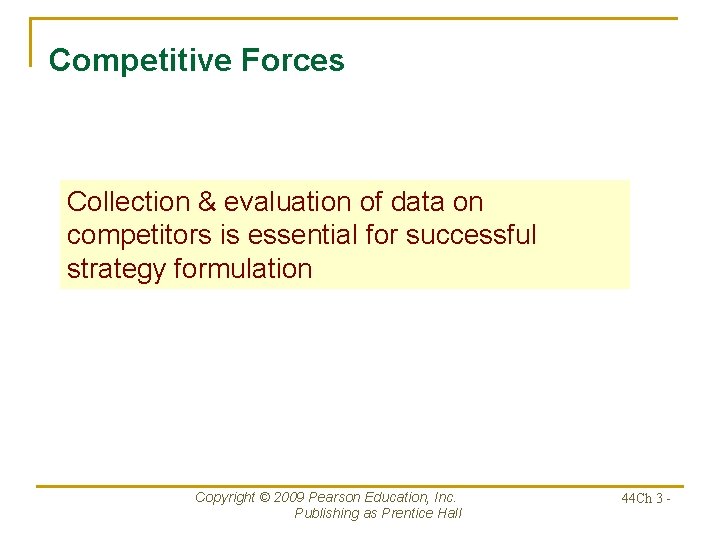 Competitive Forces

Collection & evaluation of data on competitors is essential for successful strategy formulation

Copyright © 2009 Pearson Education, Inc.
Publishing as Prentice Hall

44Ch 3 -